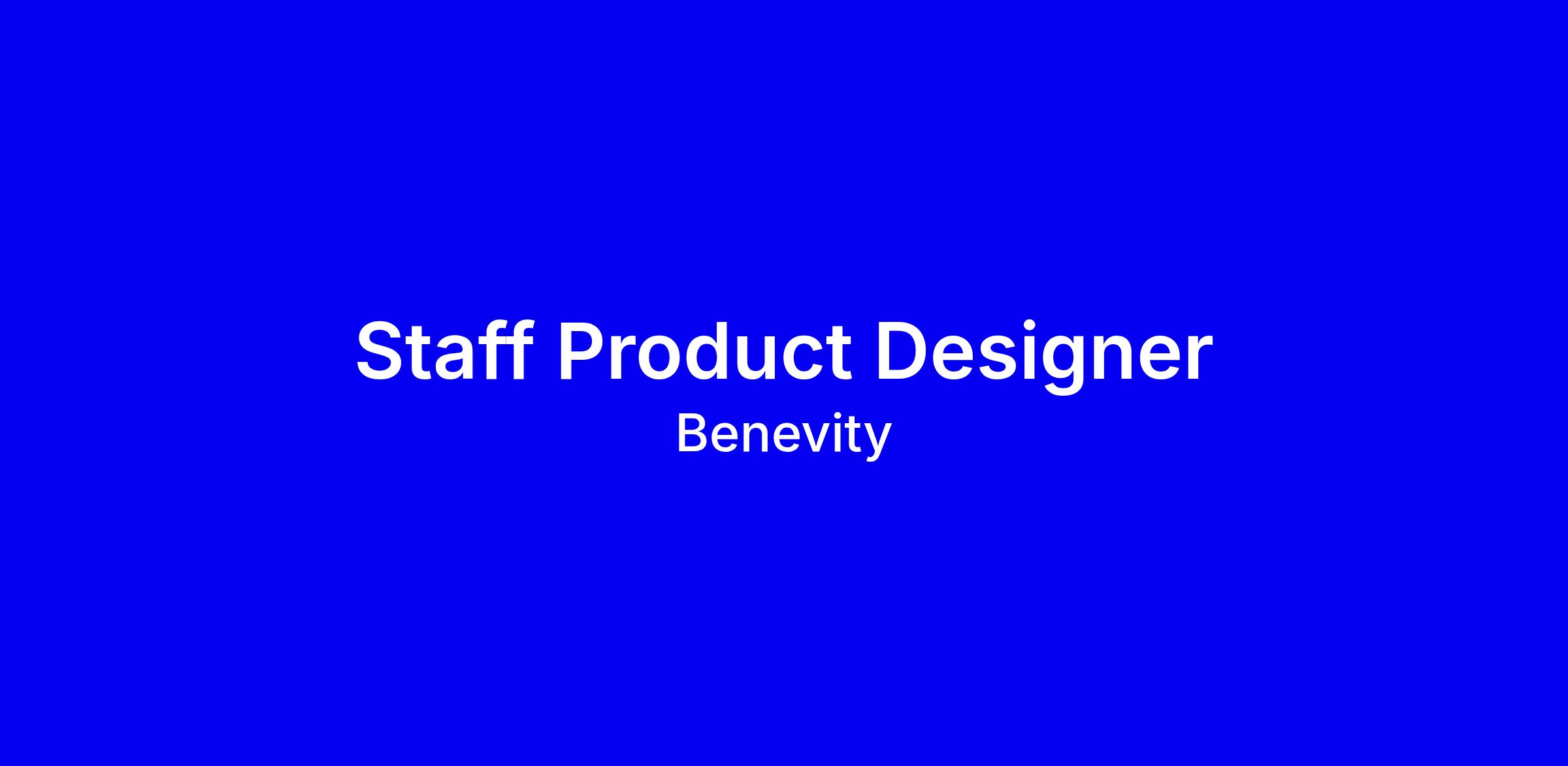 Staff Product Designer
Benevity